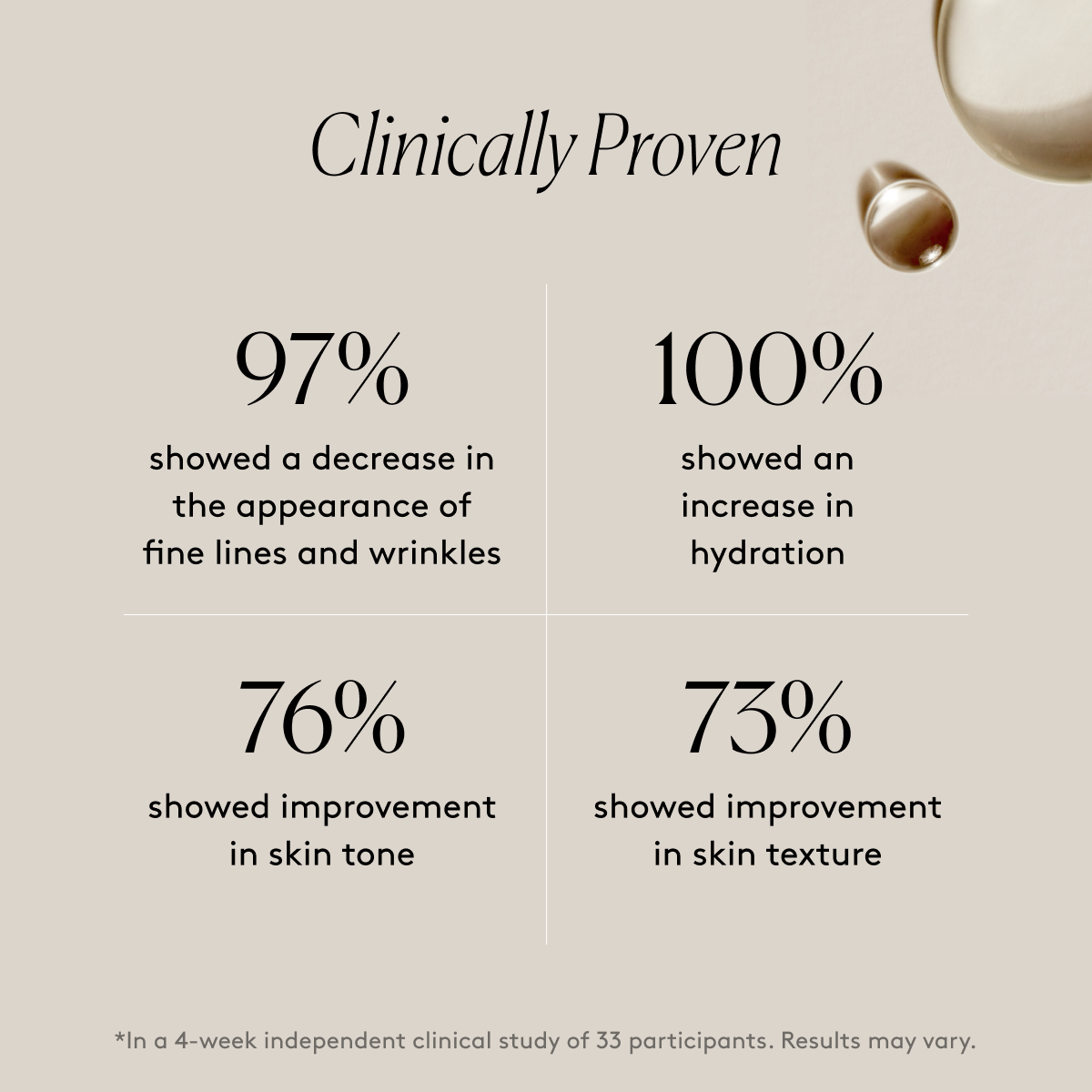 Clinically Proven

97%
showed a decrease in the appearance of fine lines and wrinkles

100%
showed an increase in hydration

76%
showed improvement in skin tone

73%
showed improvement in skin texture

*In a 4-week independent clinical study of 33 participants. Results may vary.